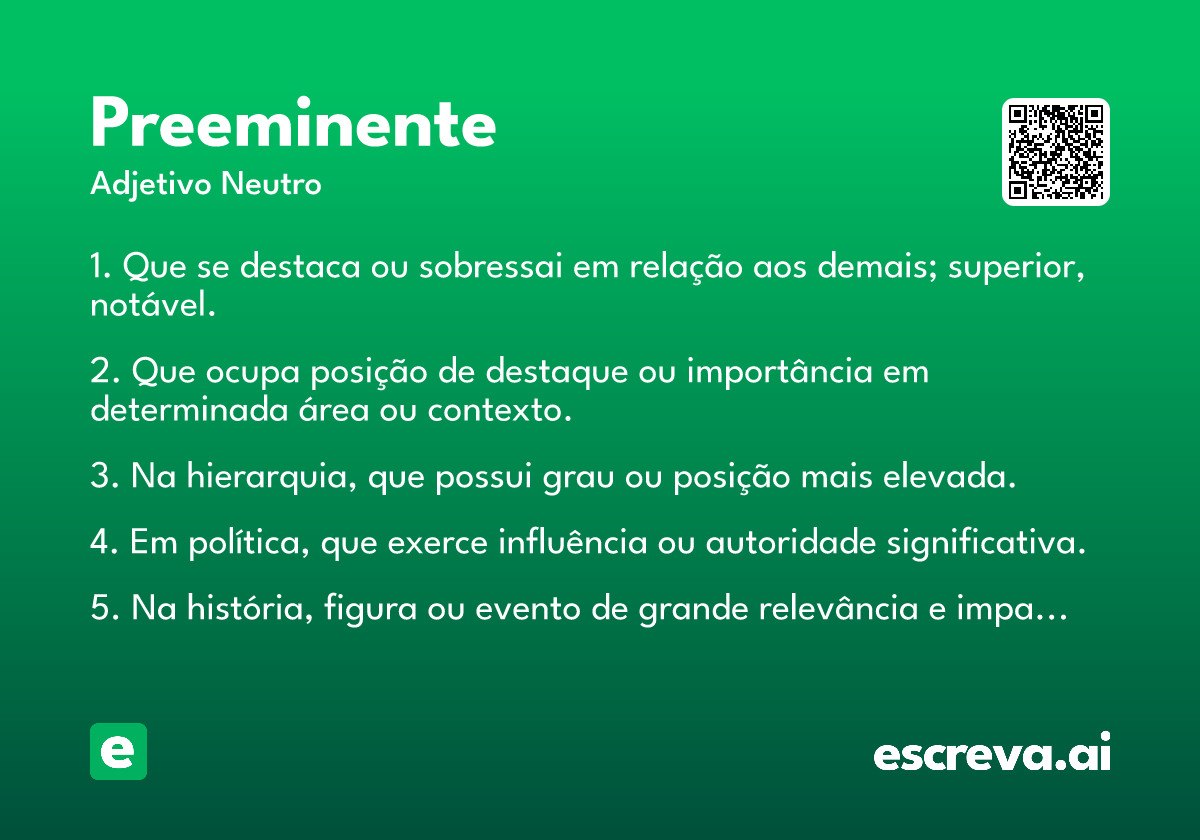 Preeminente
Adjetivo Neutro

1. Que se destaca ou sobressai em relação aos demais; superior, notável.

2. Que ocupa posição de destaque ou importância em determinada área ou contexto.

3. Na hierarquia, que possui grau ou posição mais elevada.

4. Em política, que exerce influência ou autoridade significativa.

5. Na história, figura ou evento de grande relevância e impa...

e

escreva.ai